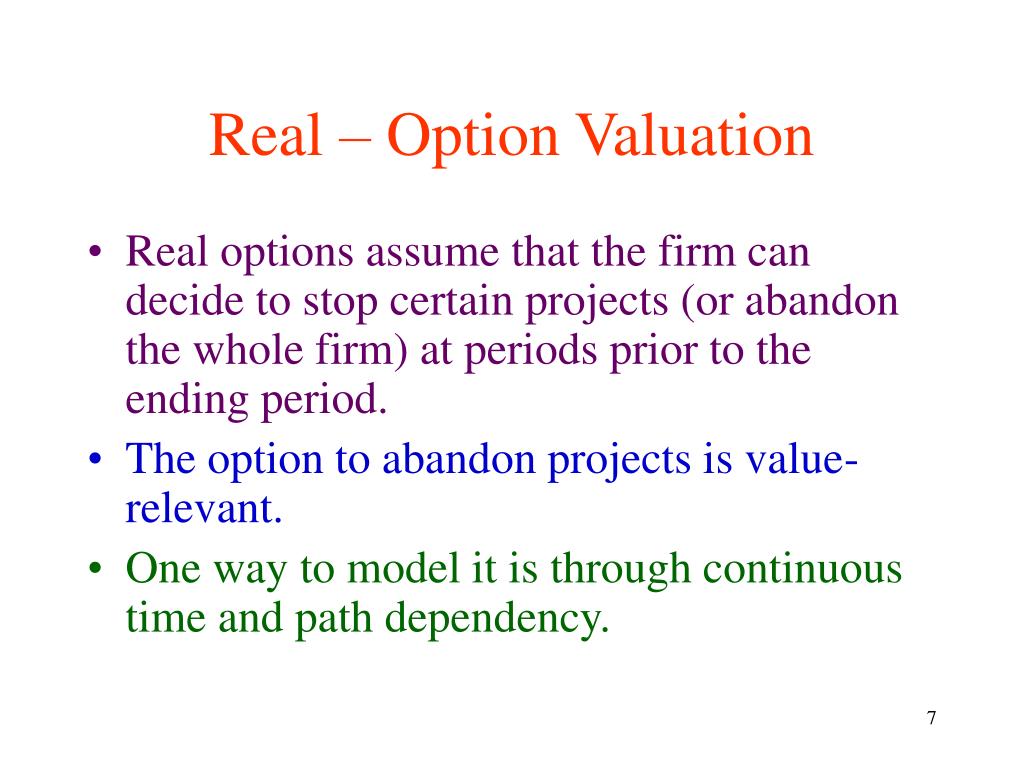 Real – Option Valuation

• Real options assume that the firm can decide to stop certain projects (or abandon the whole firm) at periods prior to the ending period.
• The option to abandon projects is value-relevant.
• One way to model it is through continuous time and path dependency.

7